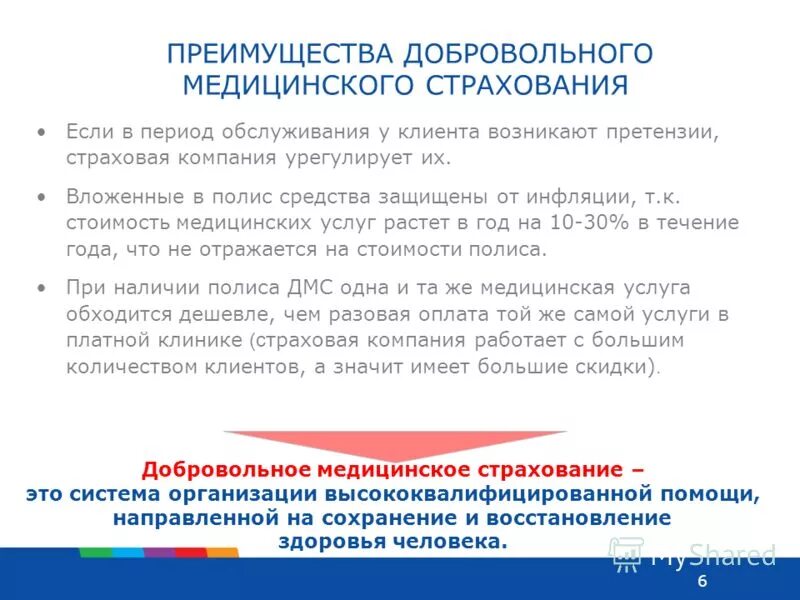 ПРЕИМУЩЕСТВА ДОБРОВОЛЬНОГО МЕДИЦИНСКОГО СТРАХОВАНИЯ

• Если в период обслуживания у клиента возникают претензии, страховая компания урегулирует их.

• Вложенные в полис средства защищены от инфляции, т.к. стоимость медицинских услуг растет в год на 10-30% в течение года, что не отражается на стоимости полиса.

• При наличии полиса ДМС одна и та же медицинская услуга обходится дешевле, чем разовая оплата той же самой услуги в платной клинике (страховая компания работает с большим количеством клиентов, а значит имеет большие скидки).

Добровольное медицинское страхование – это система организации высококвалифицированной помощи, направленной на сохранение и восстановление здоровья человека.

MyShared

6